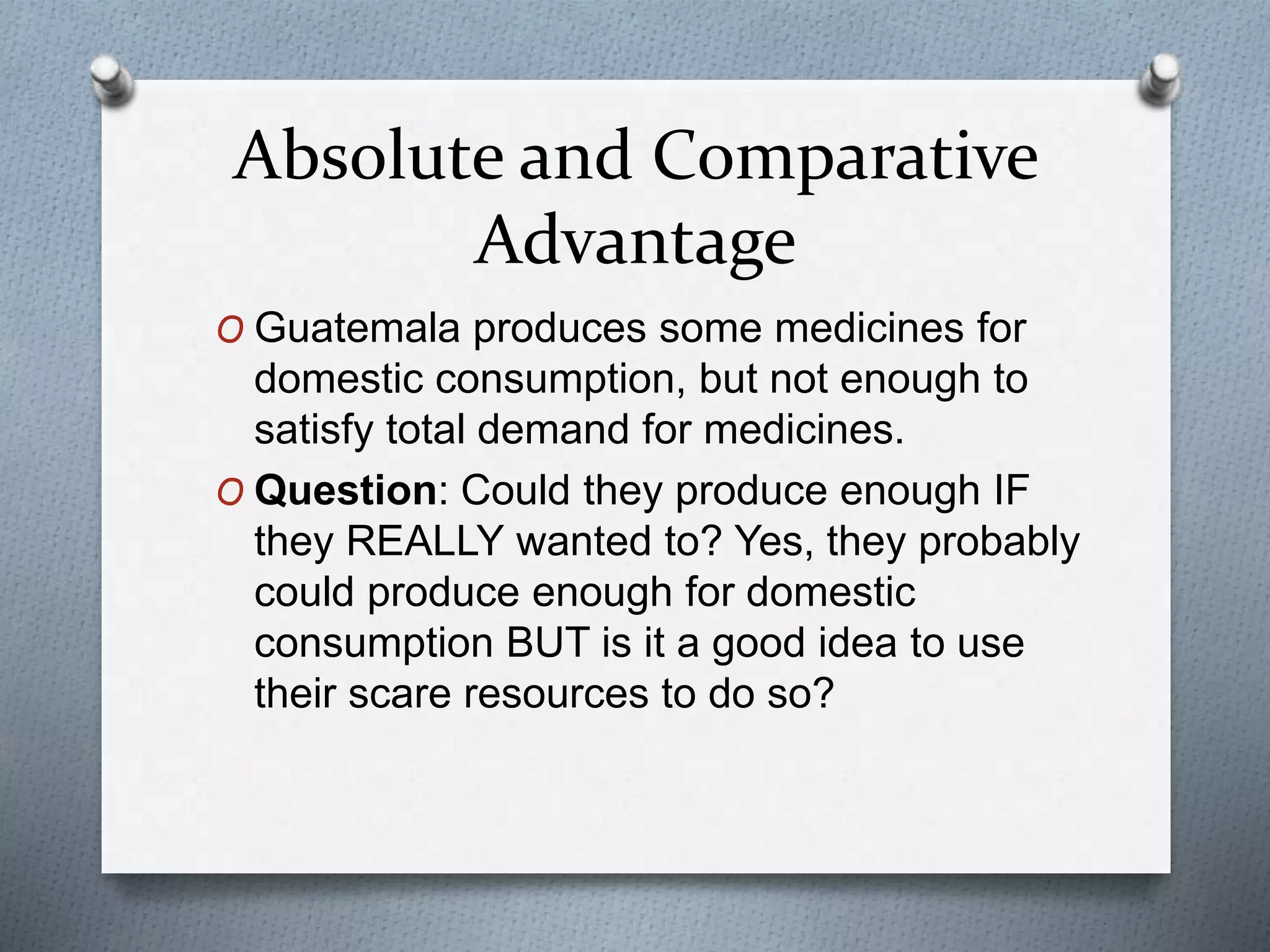 Absolute and Comparative Advantage

O Guatemala produces some medicines for domestic consumption, but not enough to satisfy total demand for medicines.

O Question: Could they produce enough IF they REALLY wanted to? Yes, they probably could produce enough for domestic consumption BUT is it a good idea to use their scare resources to do so?